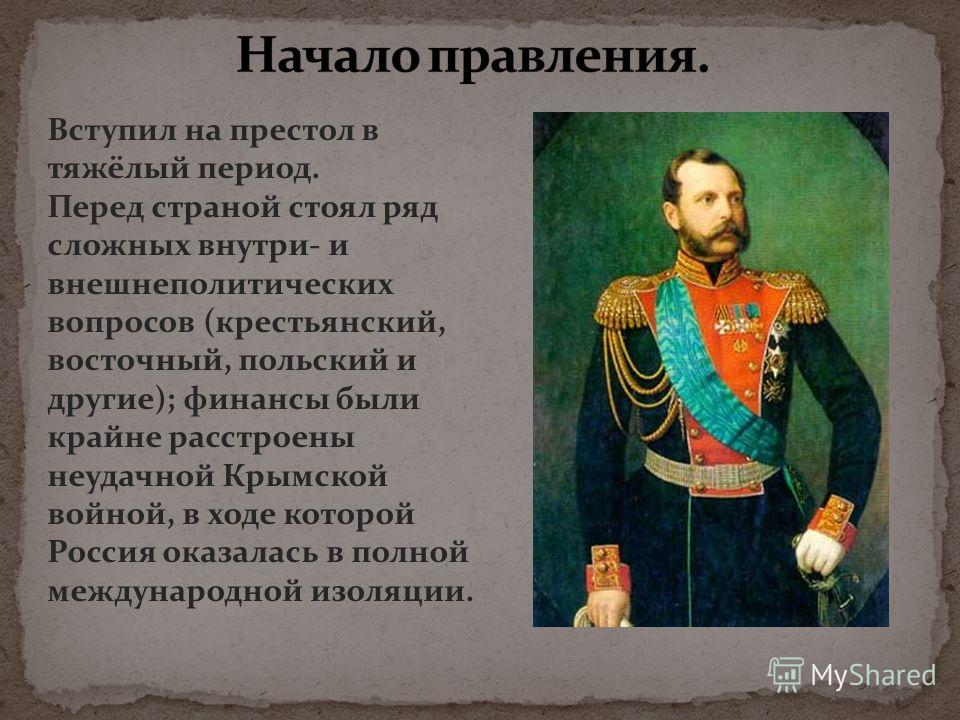 Начало правления.

Вступил на престол в тяжёлый период. Перед страной стоял ряд сложных внутри- и внешнеполитических вопросов (крестьянский, восточный, польский и другие); финансы были крайне расстроены неудачной Крымской войной, в ходе которой Россия оказалась в полной международной изоляции.

MyShared